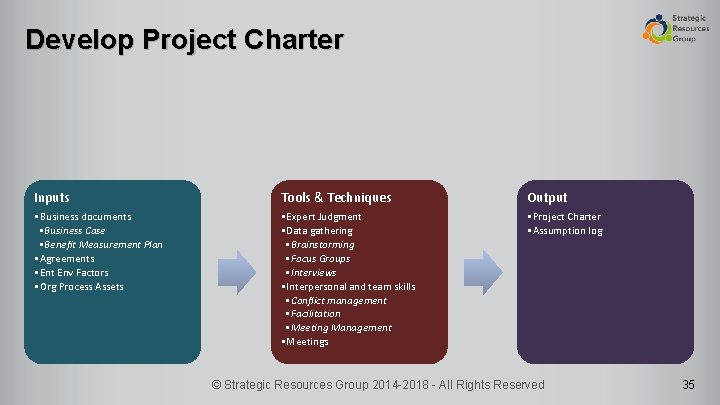 Develop Project Charter

Strategic Resources Group

Inputs
▪ Business documents
▪ Business Case
▪ Benefit Measurement Plan
▪ Agreements
▪ Ent Env Factors
▪ Org Process Assets

Tools & Techniques
▪ Expert Judgment
▪ Data gathering
▪ Brainstorming
▪ Focus Groups
▪ Interviews
▪ Interpersonal and team skills
▪ Conflict management
▪ Facilitation
▪ Meeting Management
▪ Meetings

Output
▪ Project Charter
▪ Assumption log

© Strategic Resources Group 2014-2018 - All Rights Reserved

35